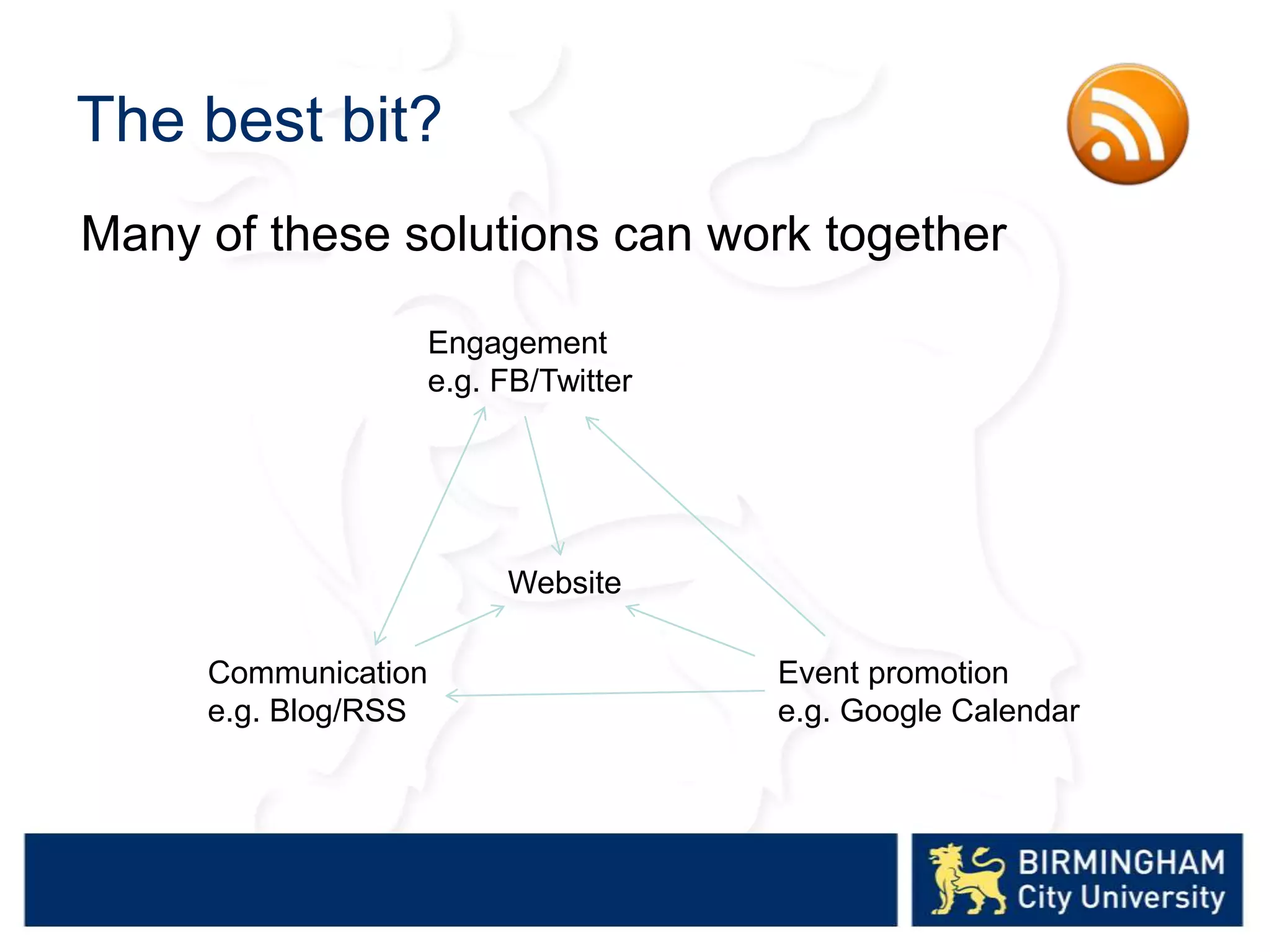 The best bit?

Many of these solutions can work together

Engagement
e.g. FB/Twitter

Website

Communication
e.g. Blog/RSS

Event promotion
e.g. Google Calendar

BIRMINGHAM
City University